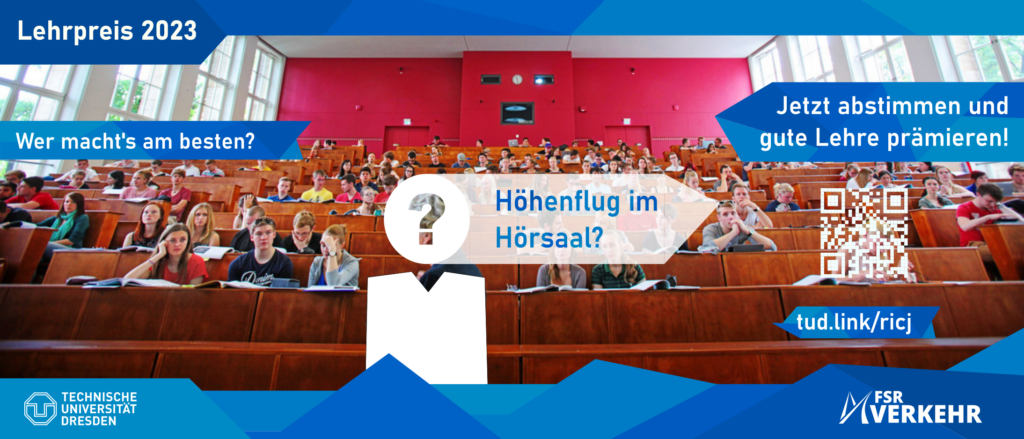 Lehrpreis 2023

Wer macht's am besten?

Jetzt abstimmen und gute Lehre prämieren!

?

Höhenflug im Hörsaal?

tud.link/ricj

TECHNISCHE UNIVERSITÄT DRESDEN

FSR VERKEHR